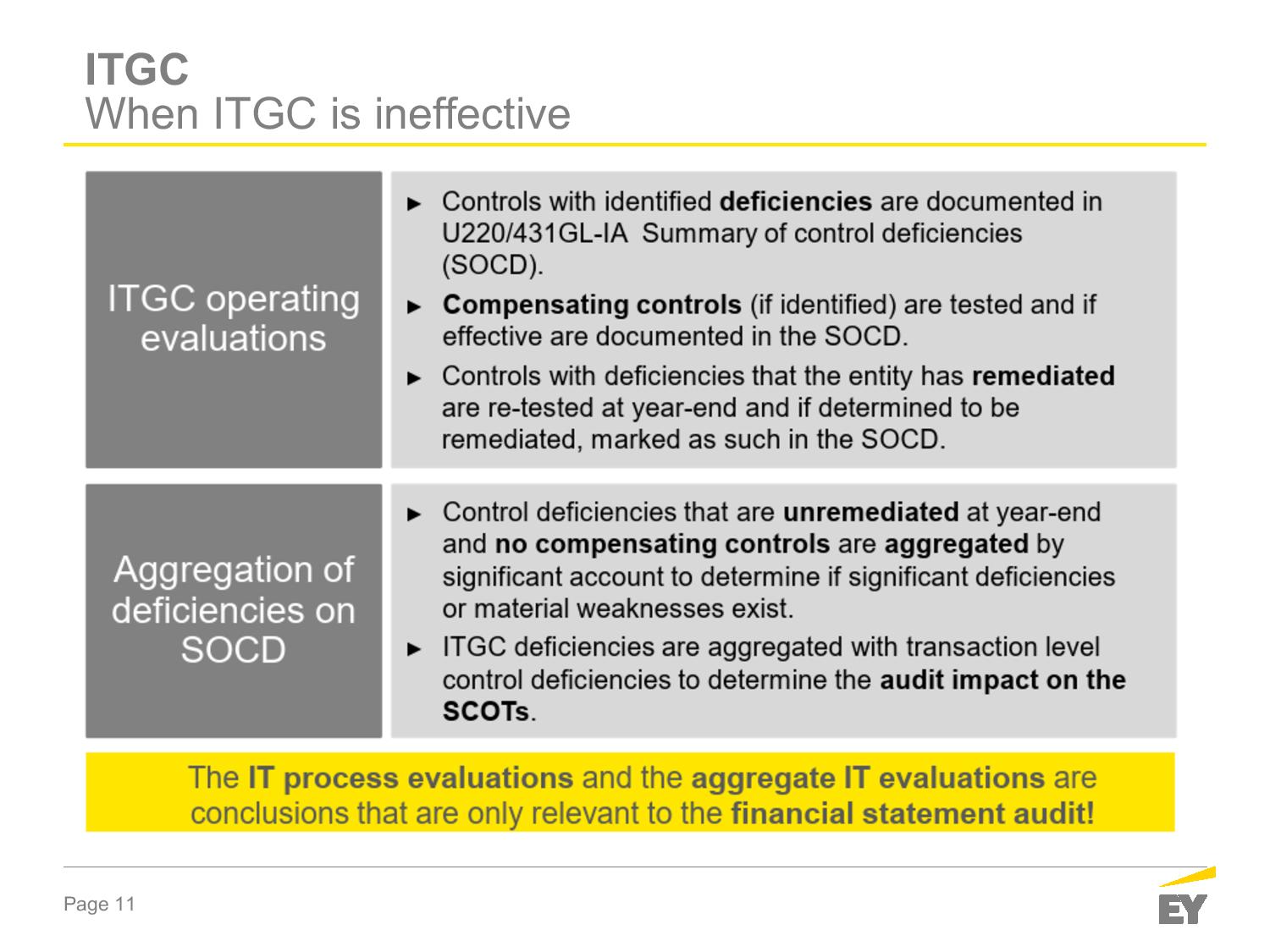 ITGC
When ITGC is ineffective

ITGC operating evaluations

► Controls with identified deficiencies are documented in U220/431GL-IA  Summary of control deficiencies (SOCD).
► Compensating controls (if identified) are tested and if effective are documented in the SOCD.
► Controls with deficiencies that the entity has remediated are re-tested at year-end and if determined to be remediated, marked as such in the SOCD.

Aggregation of deficiencies on SOCD

► Control deficiencies that are unremediated at year-end and no compensating controls are aggregated by significant account to determine if significant deficiencies or material weaknesses exist.
► ITGC deficiencies are aggregated with transaction level control deficiencies to determine the audit impact on the SCOTs.

The IT process evaluations and the aggregate IT evaluations are conclusions that are only relevant to the financial statement audit!

Page 11

EY